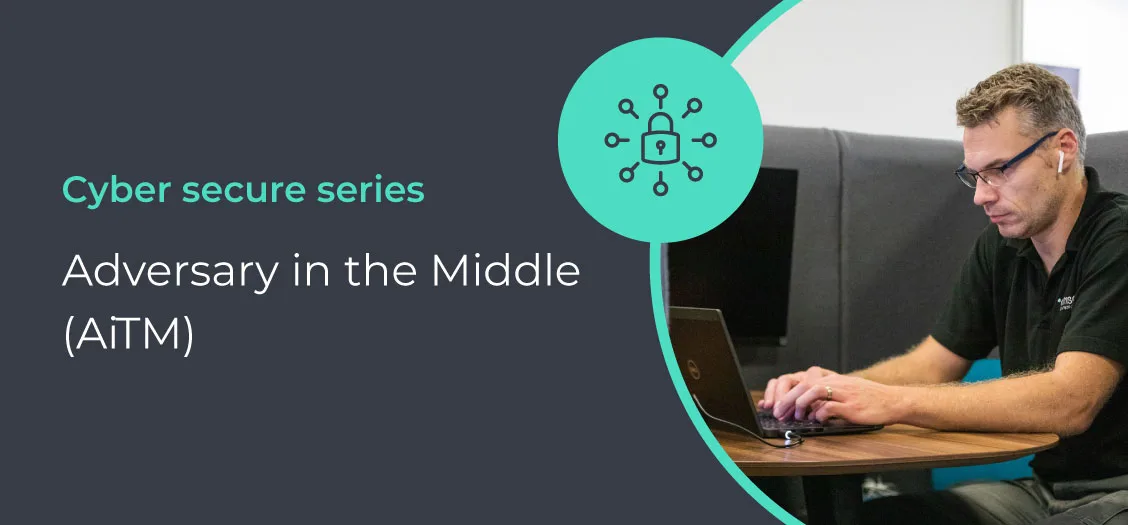 Cyber secure series

Adversary in the Middle (AiTM)